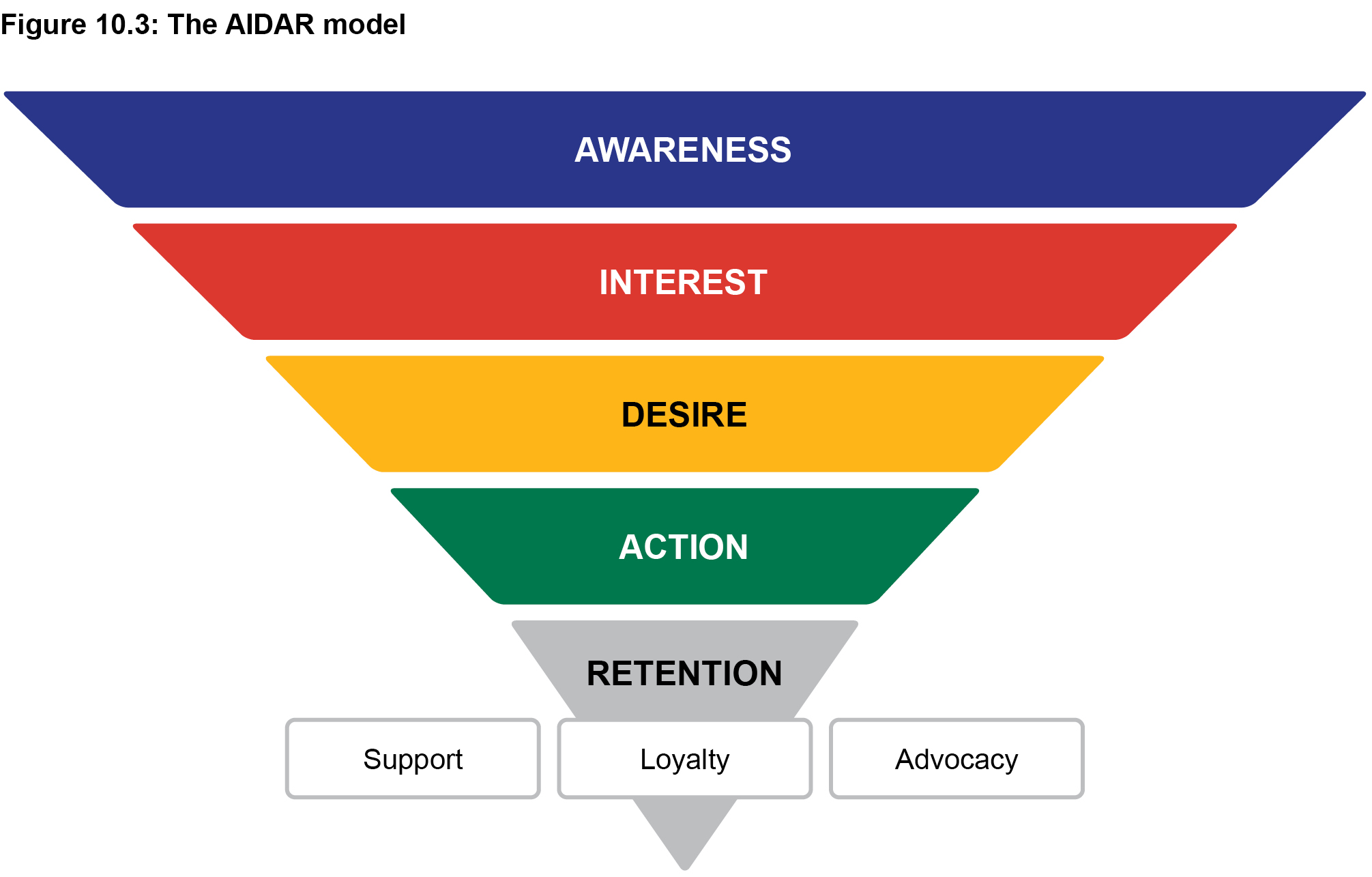 Figure 10.3: The AIDAR model

AWARENESS

INTEREST

DESIRE

ACTION

RETENTION

Support

Loyalty

Advocacy